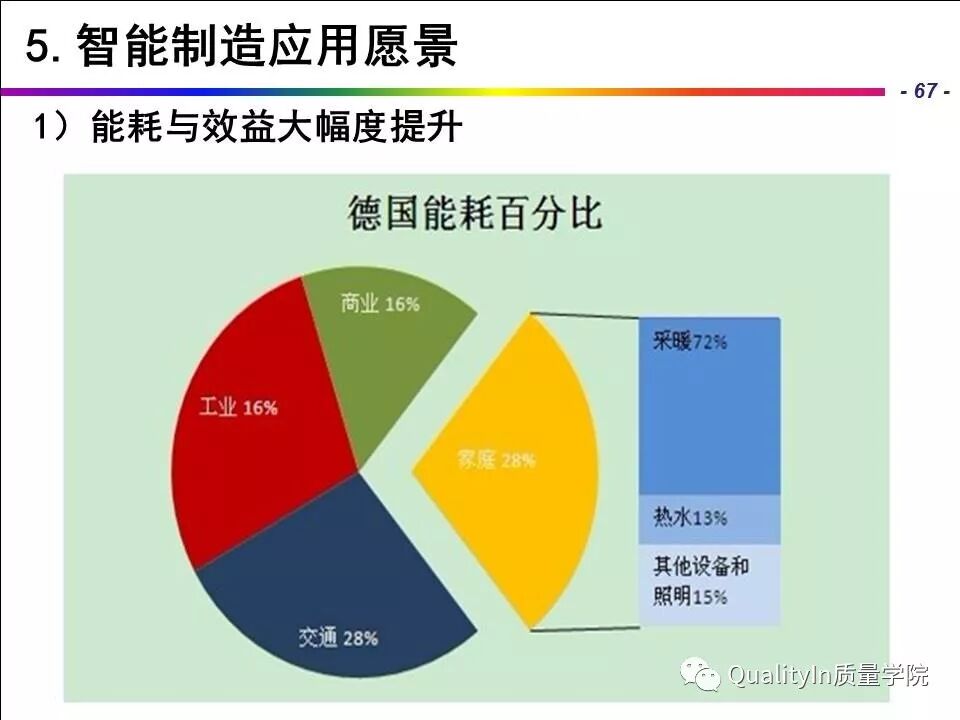 5. 智能制造应用愿景

- 67 -

1）能耗与效益大幅度提升

德国能耗百分比

商业 16%

工业 16%

家庭 28%

交通 28%

采暖72%

热水13%

其他设备和照明15%

QualityIn质量学院